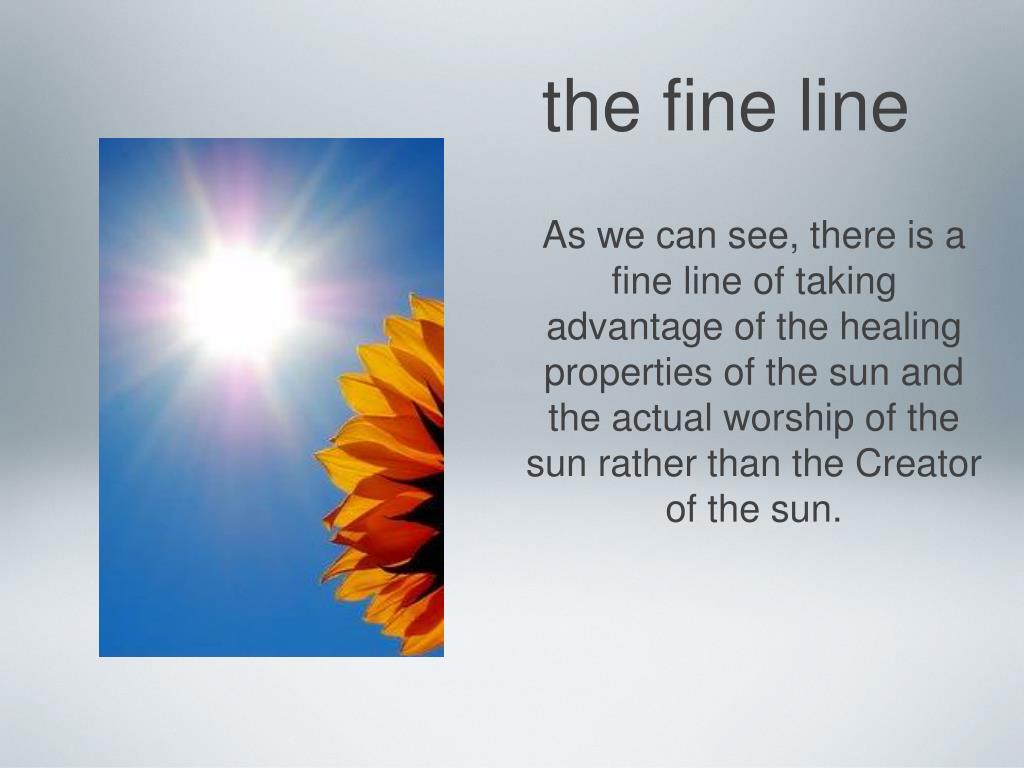 the fine line

As we can see, there is a fine line of taking advantage of the healing properties of the sun and the actual worship of the sun rather than the Creator of the sun.